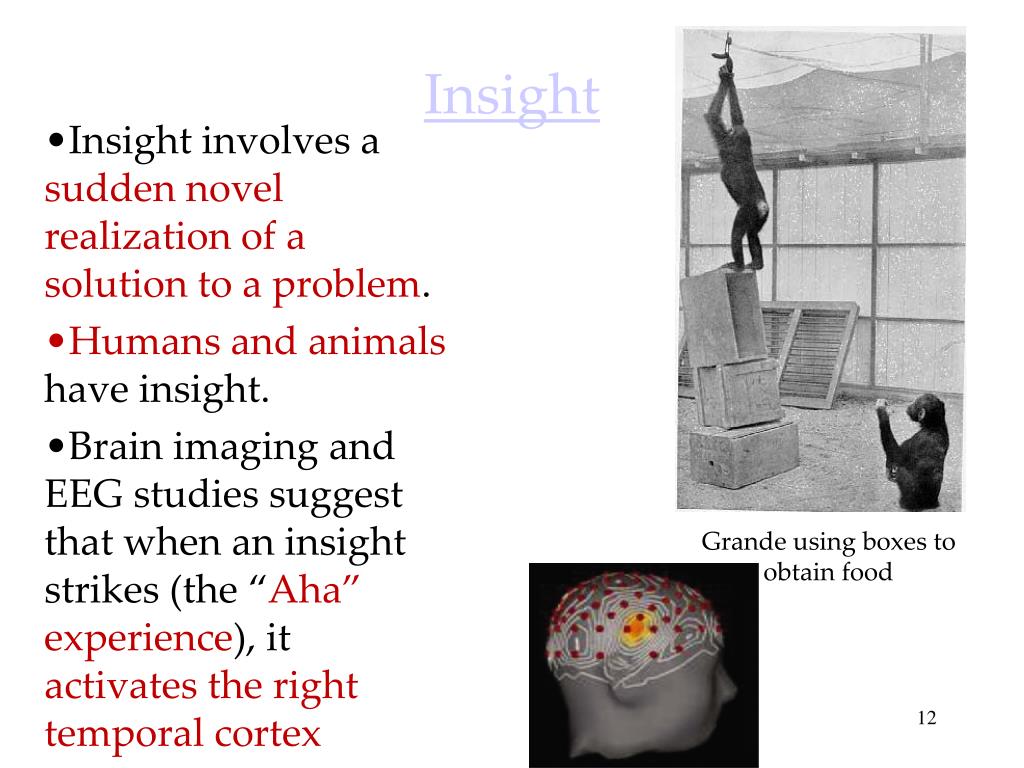 Insight

•Insight involves a sudden novel realization of a solution to a problem.

•Humans and animals have insight.

•Brain imaging and EEG studies suggest that when an insight strikes (the “Aha” experience), it activates the right temporal cortex

Grande using boxes to obtain food

12